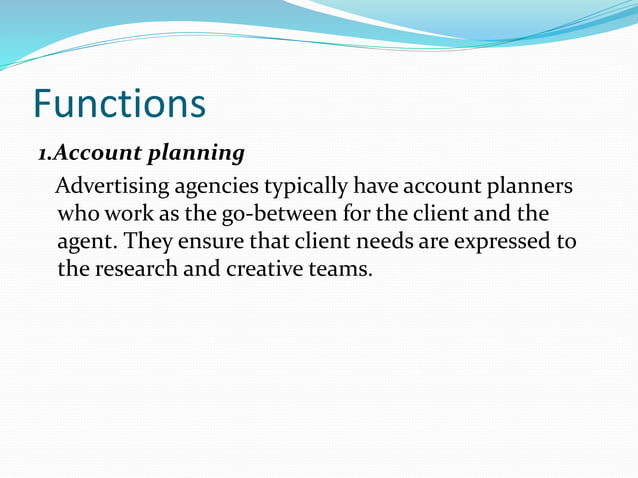 Functions

1.Account planning

Advertising agencies typically have account planners who work as the go-between for the client and the agent. They ensure that client needs are expressed to the research and creative teams.